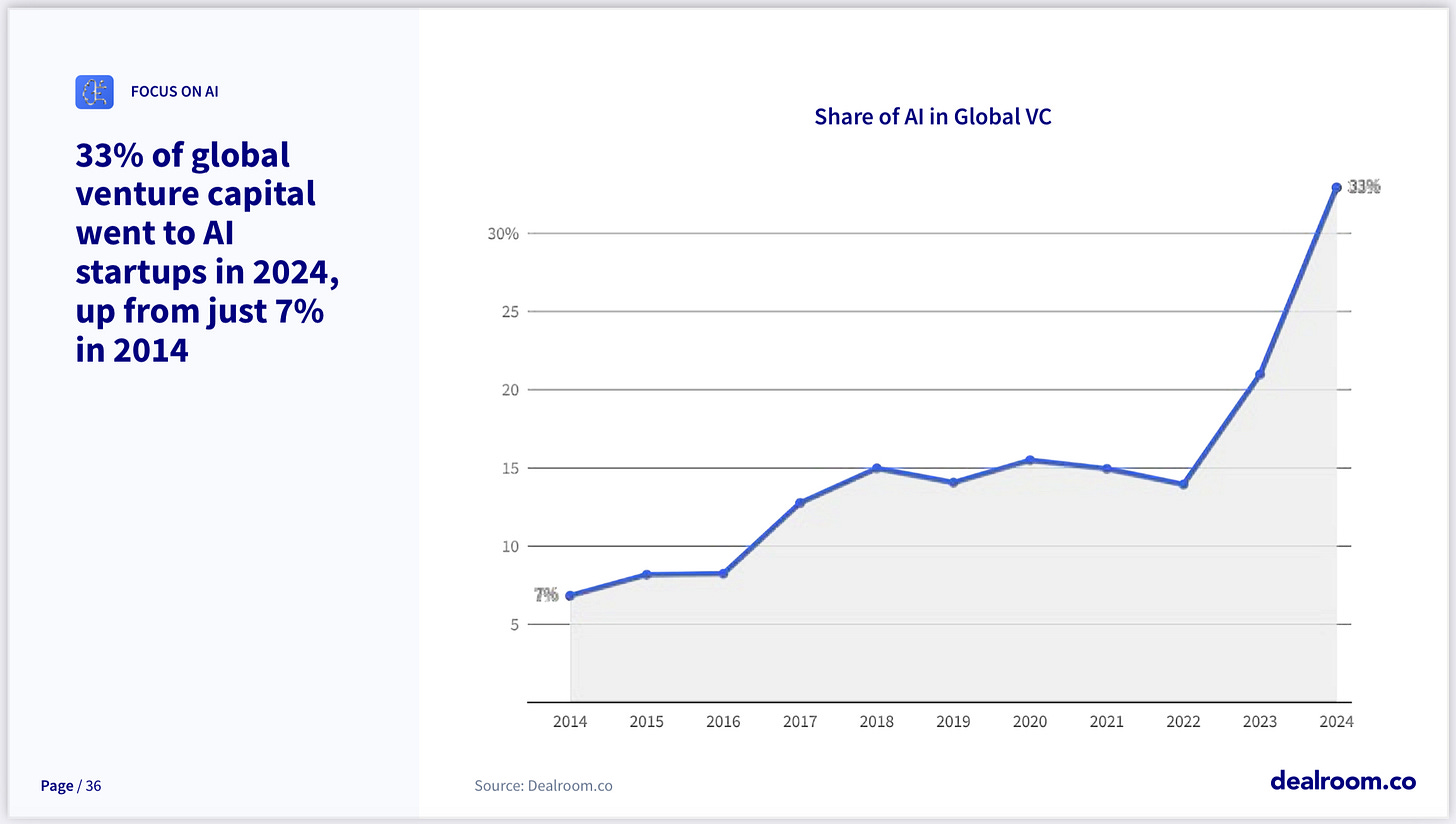 FOCUS ON AI

33% of global venture capital went to AI startups in 2024, up from just 7% in 2014

Share of AI in Global VC

33%

30%

25

20

15

10

7%

5

2014 2015 2016 2017 2018 2019 2020 2021 2022 2023 2024

Page / 36

Source: Dealroom.co

dealroom.co